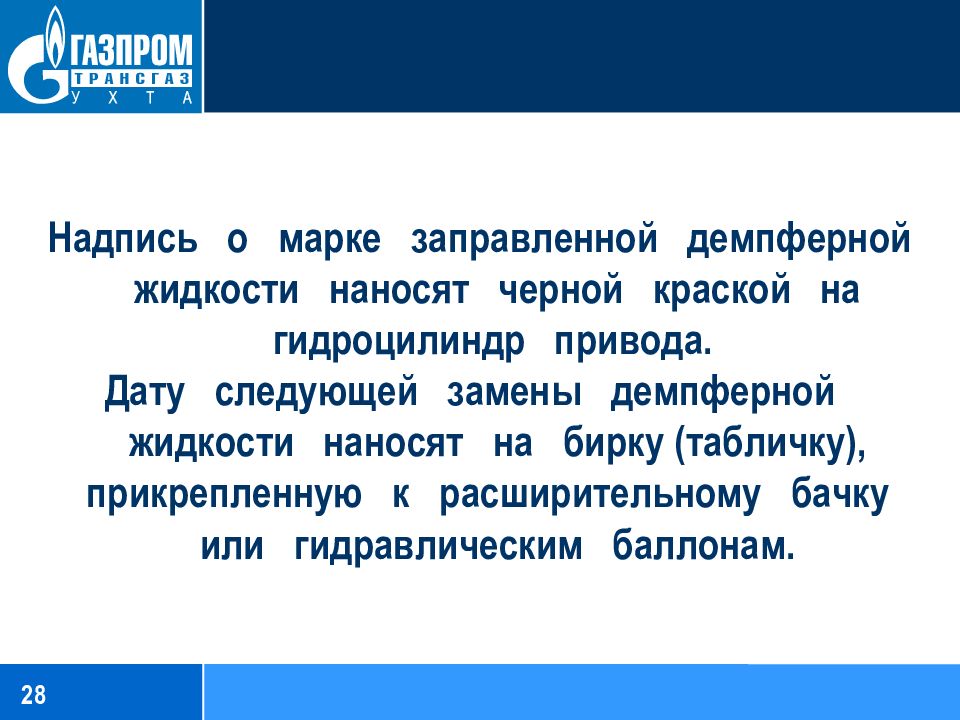 ГАЗПРОМ
ТРАНСГАЗ
УХТА

Надпись о марке заправленной демпферной жидкости наносят черной краской на гидроцилиндр привода.

Дату следующей замены демпферной жидкости наносят на бирку (табличку), прикрепленную к расширительному бачку или гидравлическим баллонам.

28